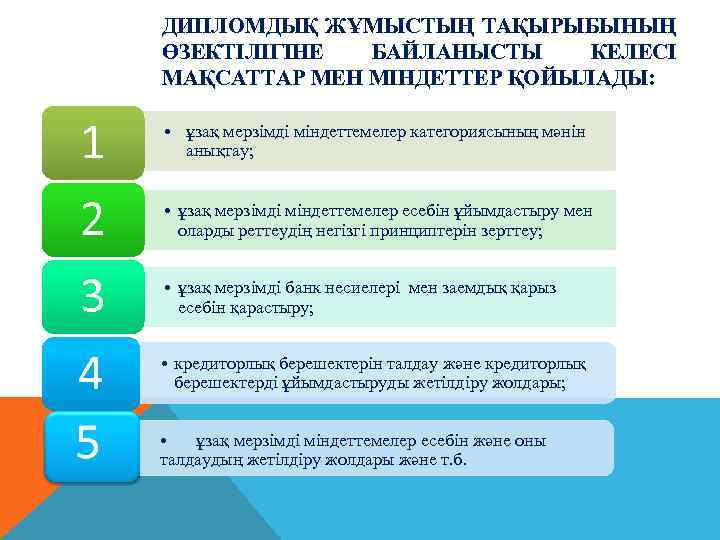 ДИПЛОМДЫҚ ЖҰМЫСТЫҢ ТАҚЫРЫБЫНЫҢ ӨЗЕКТІЛІГІНЕ БАЙЛАНЫСТЫ КЕЛЕСІ МАҚСАТТАР МЕН МІНДЕТТЕР ҚОЙЫЛАДЫ:

1

• ұзақ мерзімді міндеттемелер категориясының мәнін анықтау;

2

• ұзақ мерзімді міндеттемелер есебін ұйымдастыру мен оларды реттеудің негізгі принциптерін зерттеу;

3

• ұзақ мерзімді банк несиелері мен заемдық қарыз есебін қарастыру;

4

• кредиторлық берешектерін талдау және кредиторлық берешектерді ұйымдастыруды жетілдіру жолдары;

5

• ұзақ мерзімді міндеттемелер есебін және оны талдаудың жетілдіру жолдары және т.б.